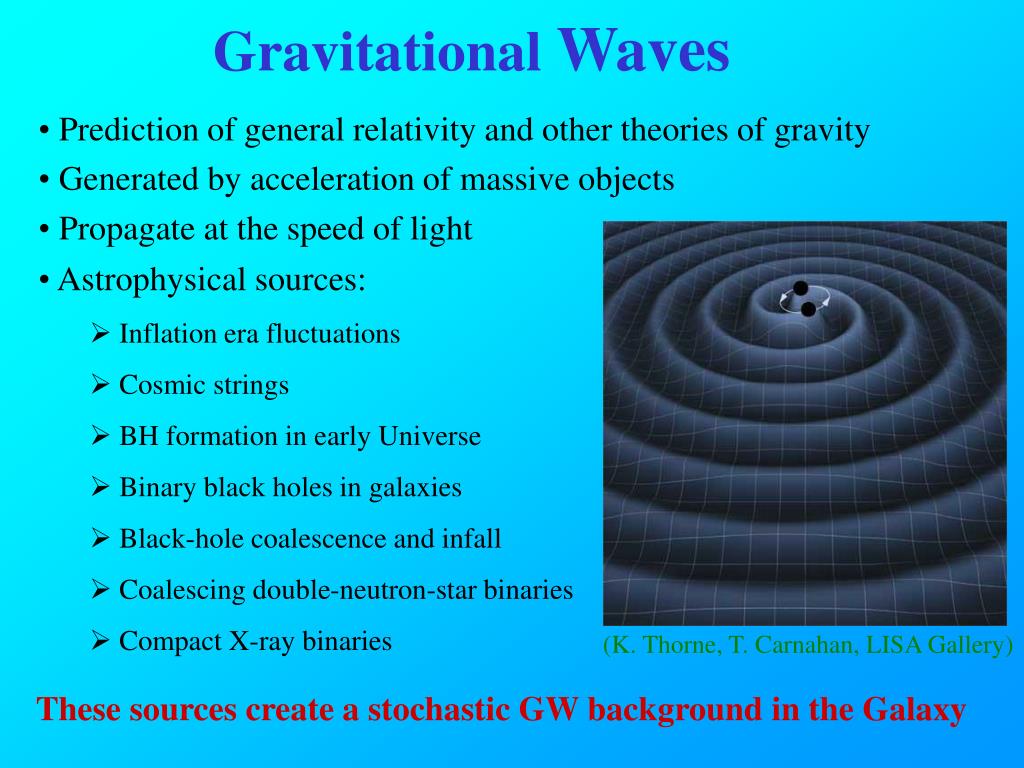 Gravitational Waves

• Prediction of general relativity and other theories of gravity
• Generated by acceleration of massive objects
• Propagate at the speed of light
• Astrophysical sources:

➢ Inflation era fluctuations
➢ Cosmic strings
➢ BH formation in early Universe
➢ Binary black holes in galaxies
➢ Black-hole coalescence and infall
➢ Coalescing double-neutron-star binaries
➢ Compact X-ray binaries

(K. Thorne, T. Carnahan, LISA Gallery)

These sources create a stochastic GW background in the Galaxy